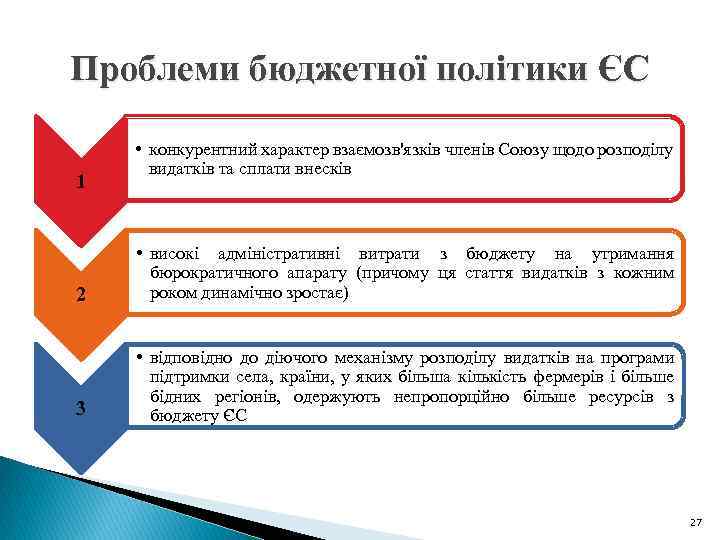 Проблеми бюджетної політики ЄС

1

• конкурентний характер взаємозв'язків членів Союзу щодо розподілу видатків та сплати внесків

2

• високі адміністративні витрати з бюджету на утримання бюрократичного апарату (причому ця стаття видатків з кожним роком динамічно зростає)

3

• відповідно до діючого механізму розподілу видатків на програми підтримки села, країни, у яких більша кількість фермерів і більше бідних регіонів, одержують непропорційно більше ресурсів з бюджету ЄС

27